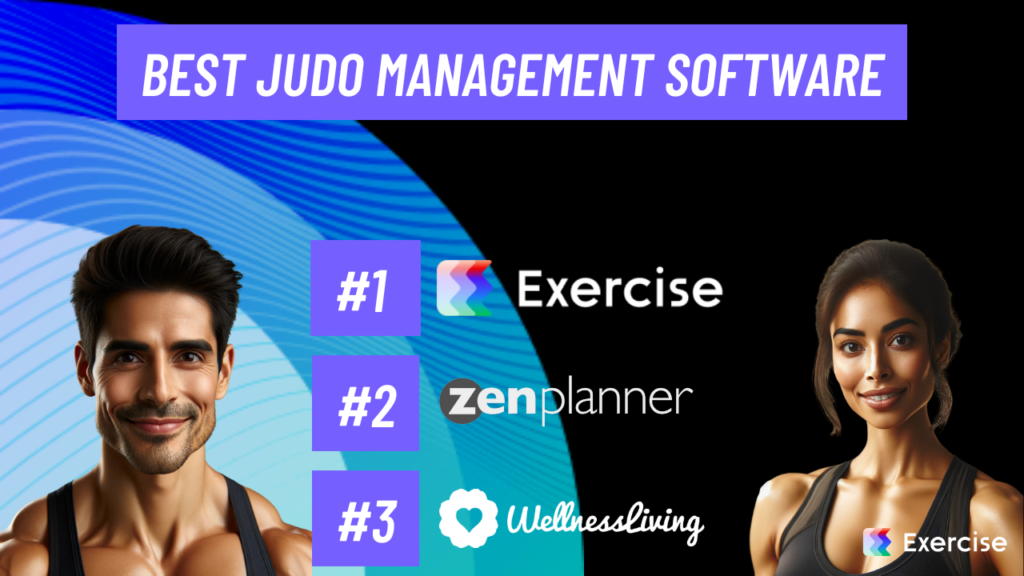 BEST JUDO MANAGEMENT SOFTWARE

#1 Exercise

#2 zenplanner

#3 WellnessLiving

Exercise